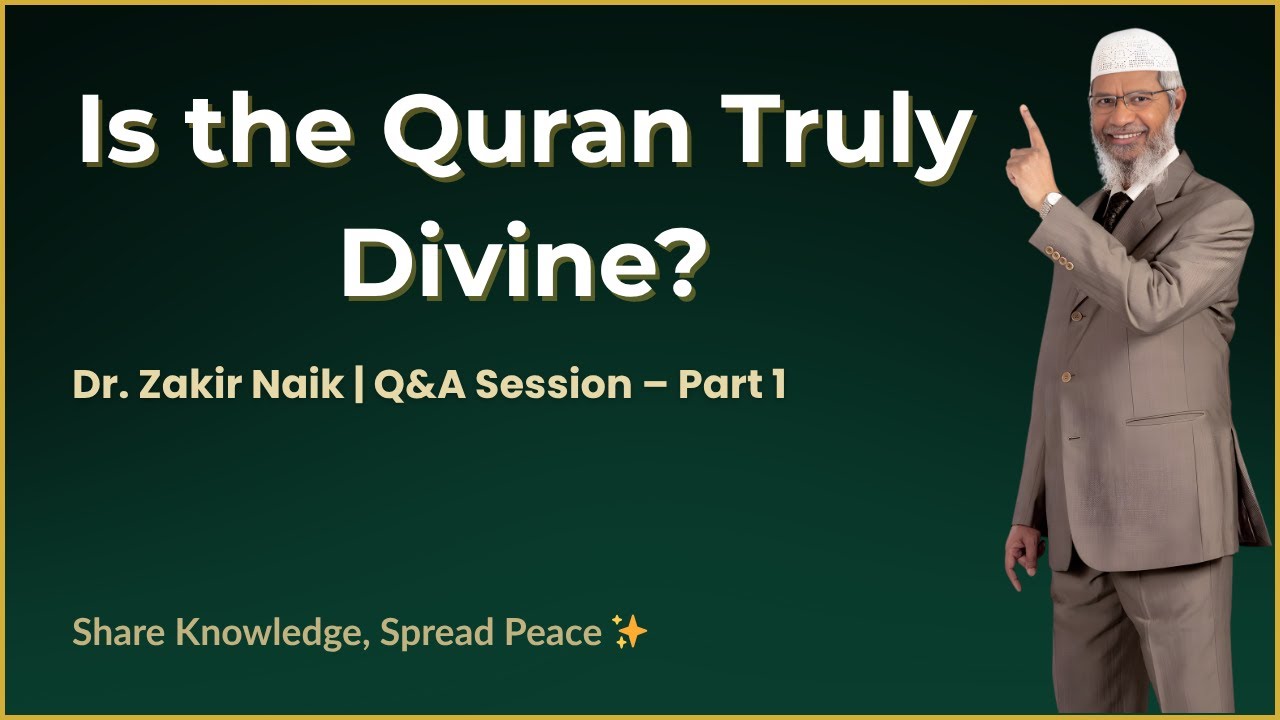 Is the Quran Truly Divine?

Dr. Zakir Naik | Q&A Session – Part 1

Share Knowledge, Spread Peace ✨